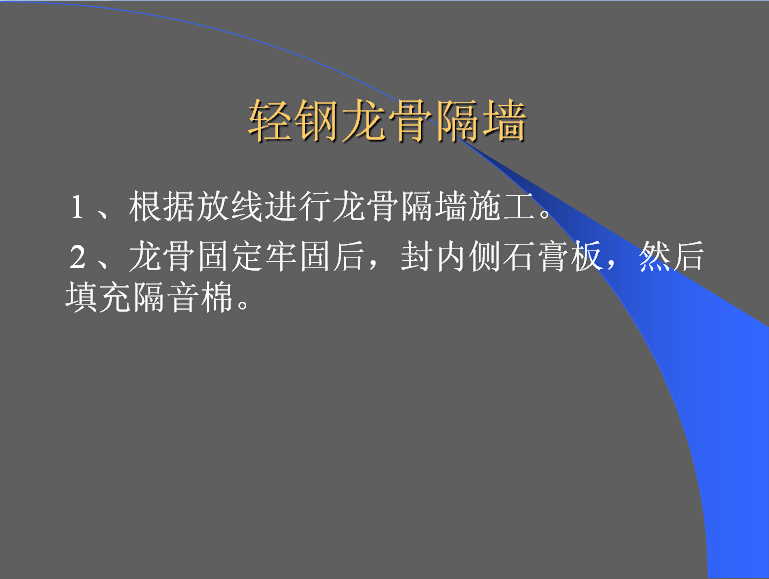 轻钢龙骨隔墙

1、根据放线进行龙骨隔墙施工。

2、龙骨固定牢固后，封内侧石膏板，然后填充隔音棉。